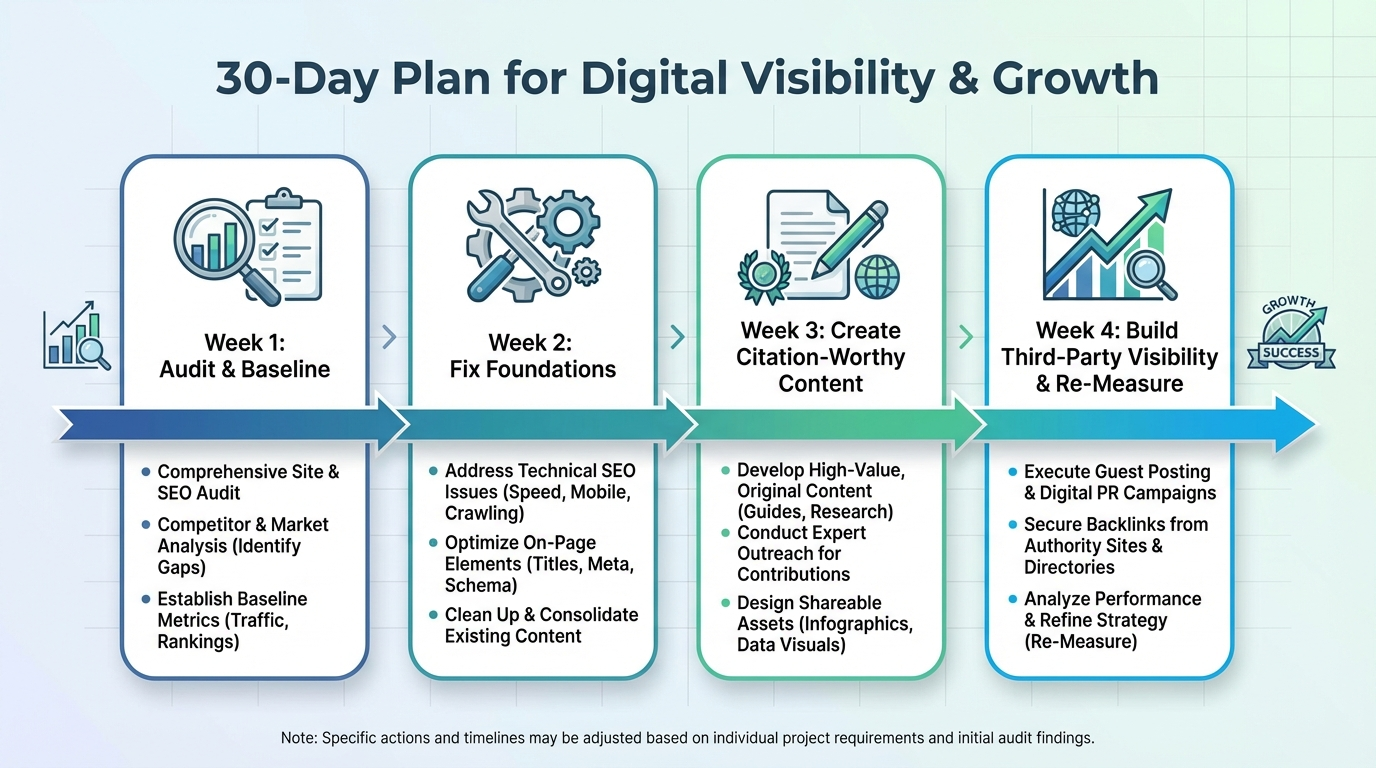 30-Day Plan for Digital Visibility & Growth

Week 1: Audit & Baseline

- Comprehensive Site & SEO Audit
- Competitor & Market Analysis (Identify Gaps)
- Establish Baseline Metrics (Traffic, Rankings)

Week 2: Fix Foundations

- Address Technical SEO Issues (Speed, Mobile, Crawling)
- Optimize On-Page Elements (Titles, Meta, Schema)
- Clean Up & Consolidate Existing Content

Week 3: Create Citation-Worthy Content

- Develop High-Value, Original Content (Guides, Research)
- Conduct Expert Outreach for Contributions
- Design Shareable Assets (Infographics, Data Visuals)

Week 4: Build Third-Party Visibility & Re-Measure

- Execute Guest Posting & Digital PR Campaigns
- Secure Backlinks from Authority Sites & Directories
- Analyze Performance & Refine Strategy (Re-Measure)

GROWTH
SUCCESS

Note: Specific actions and timelines may be adjusted based on individual project requirements and initial audit findings.